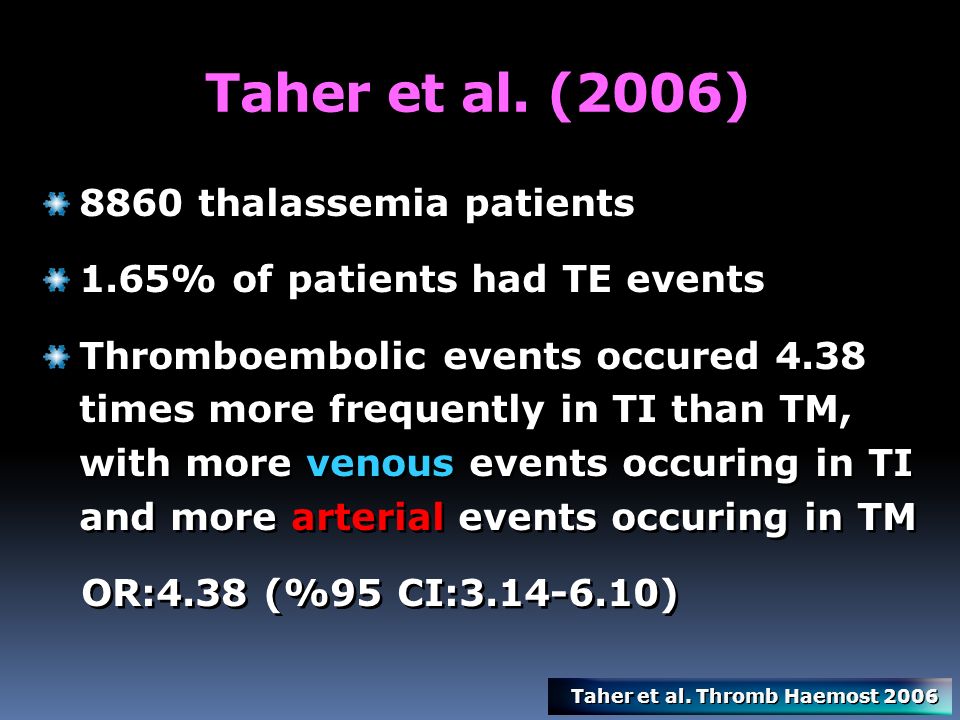 Taher et al. (2006)

8860 thalassemia patients

1.65% of patients had TE events

Thromboembolic events occured 4.38 times more frequently in TI than TM, with more venous events occuring in TI and more arterial events occuring in TM

OR:4.38 (%95 CI:3.14-6.10)

Taher et al. Thromb Haemost 2006